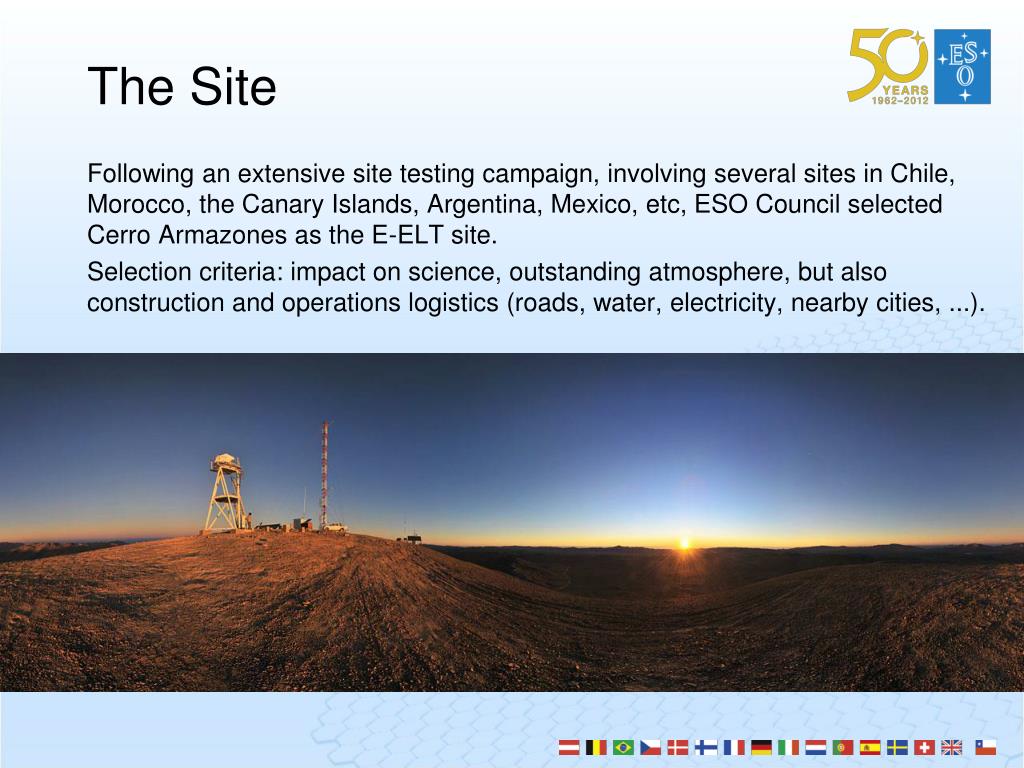 The Site

50 YEARS 1962–2012

ES O

Following an extensive site testing campaign, involving several sites in Chile, Morocco, the Canary Islands, Argentina, Mexico, etc, ESO Council selected Cerro Armazones as the E-ELT site.

Selection criteria: impact on science, outstanding atmosphere, but also construction and operations logistics (roads, water, electricity, nearby cities, ...).